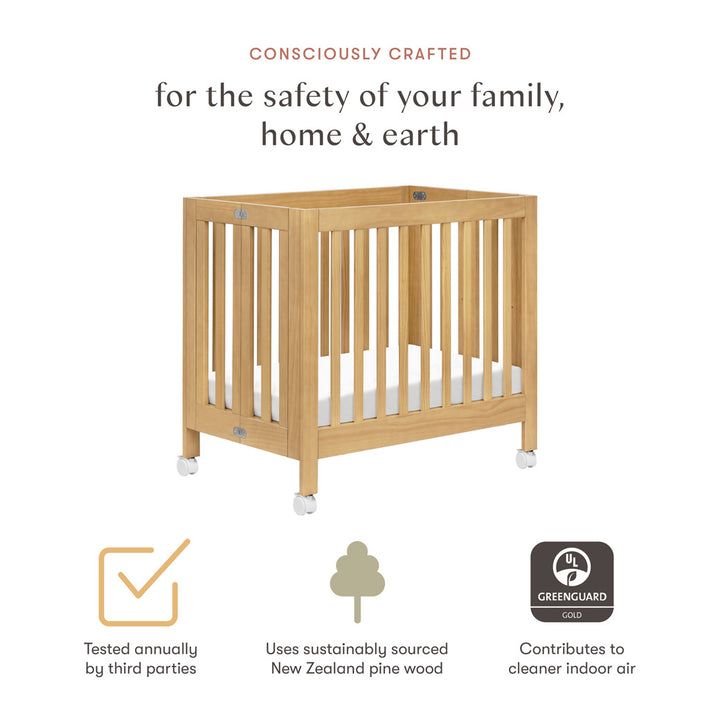 CONSCIOUSLY CRAFTED

for the safety of your family, home & earth

Tested annually by third parties

Uses sustainably sourced New Zealand pine wood

UL
GREENGUARD
GOLD

Contributes to cleaner indoor air